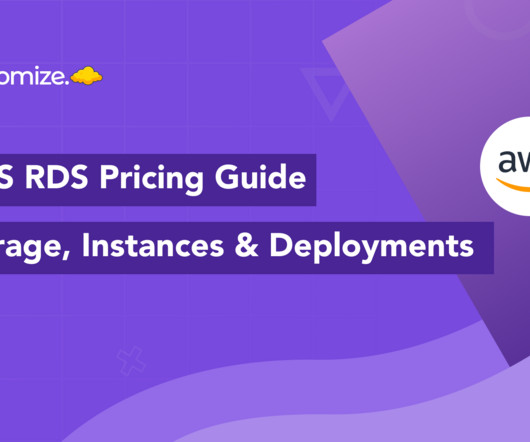 omize.

S RDS Pricing Guide

rage, Instances & Deployments

aw